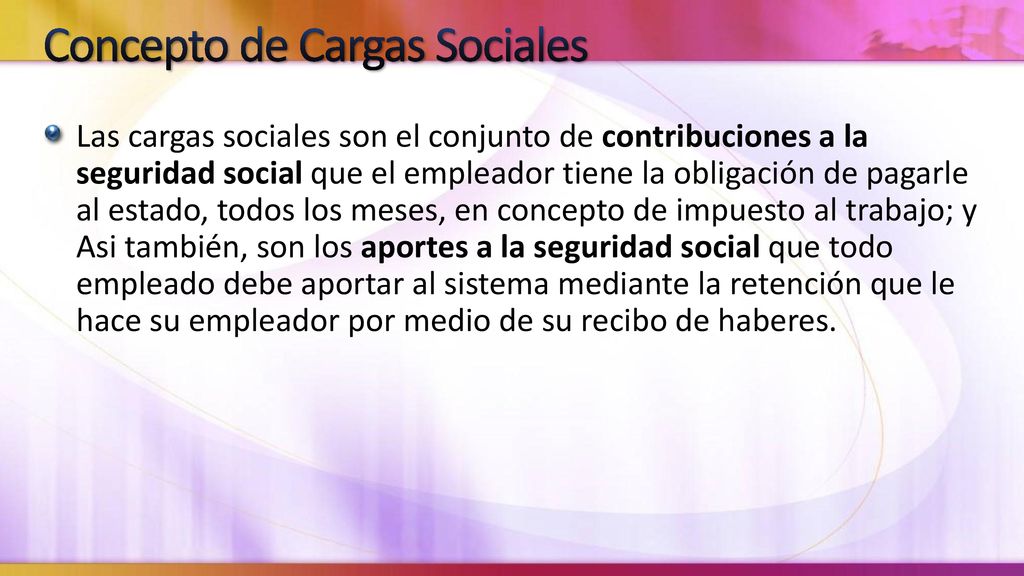 Concepto de Cargas Sociales

Las cargas sociales son el conjunto de contribuciones a la seguridad social que el empleador tiene la obligación de pagarle al estado, todos los meses, en concepto de impuesto al trabajo; y Asi también, son los aportes a la seguridad social que todo empleado debe aportar al sistema mediante la retención que le hace su empleador por medio de su recibo de haberes.